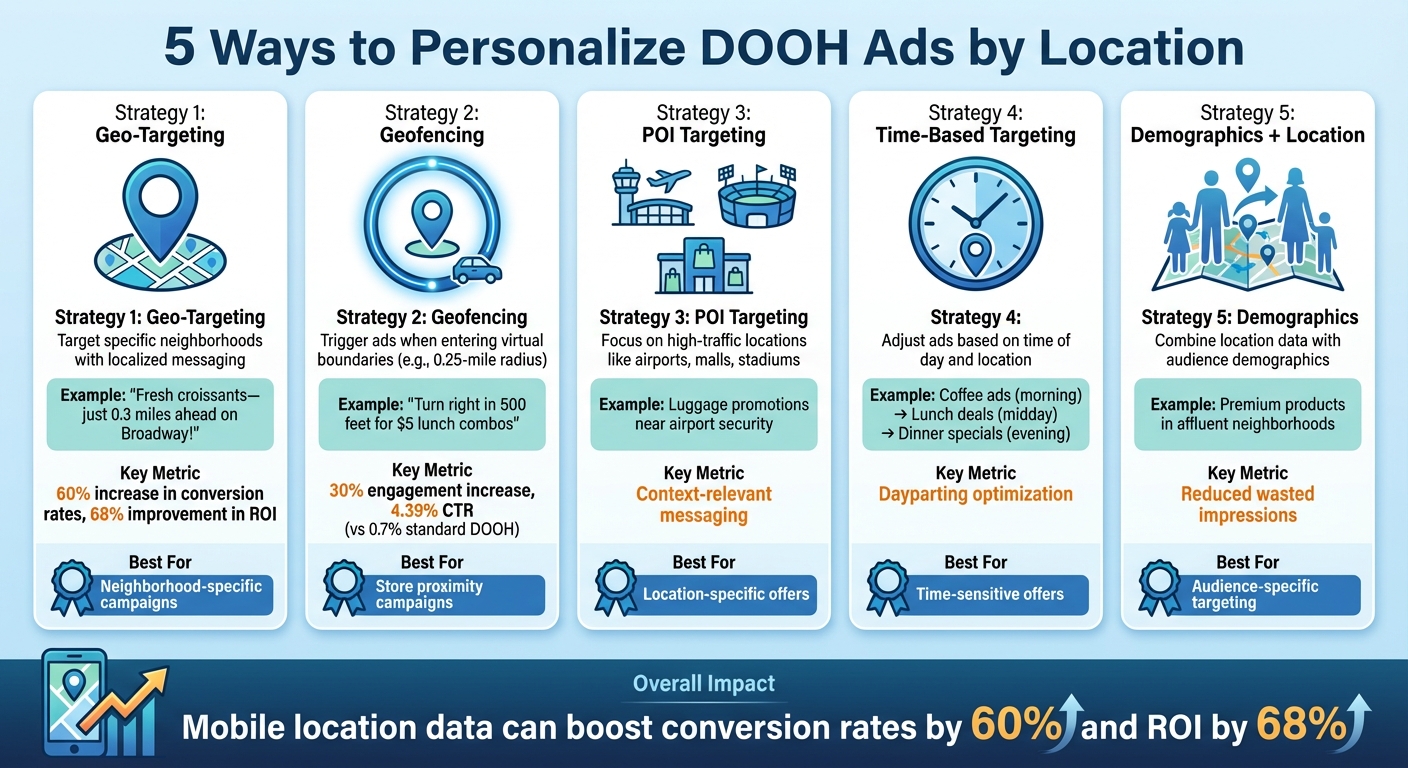 5 Ways to Personalize DOOH Ads by Location

Strategy 1:
Geo-Targeting

Strategy 1: Geo-Targeting
Target specific neighborhoods with localized messaging

Example: "Fresh croissants—just 0.3 miles ahead on Broadway!"

Key Metric
60% increase in conversion rates, 68% improvement in ROI

Best For
Neighborhood-specific campaigns

Strategy 2:
Geofencing

Strategy 2: Geofencing
Trigger ads when entering virtual boundaries (e.g., 0.25-mile radius)

Example: "Turn right in 500 feet for $5 lunch combos"

Key Metric
30% engagement increase, 4.39% CTR (vs 0.7% standard DOOH)

Best For
Store proximity campaigns

Strategy 3:
POI Targeting

Strategy 3: POI Targeting
Focus on high-traffic locations like airports, malls, stadiums

Example: Luggage promotions near airport security

Key Metric
Context-relevant messaging

Best For
Location-specific offers

Strategy 4:
Time-Based Targeting

Strategy 4:
Adjust ads based on time of day and location

Example: Coffee ads (morning) → Lunch deals (midday) → Dinner specials (evening)

Key Metric
Dayparting optimization

Best For
Time-sensitive offers

Strategy 5:
Demographics + Location

Strategy 5: Demographics
Combine location data with audience demographics

Example: Premium products in affluent neighborhoods

Key Metric
Reduced wasted impressions

Best For
Audience-specific targeting

Overall Impact
Mobile location data can boost conversion rates by 60% and ROI by 68%